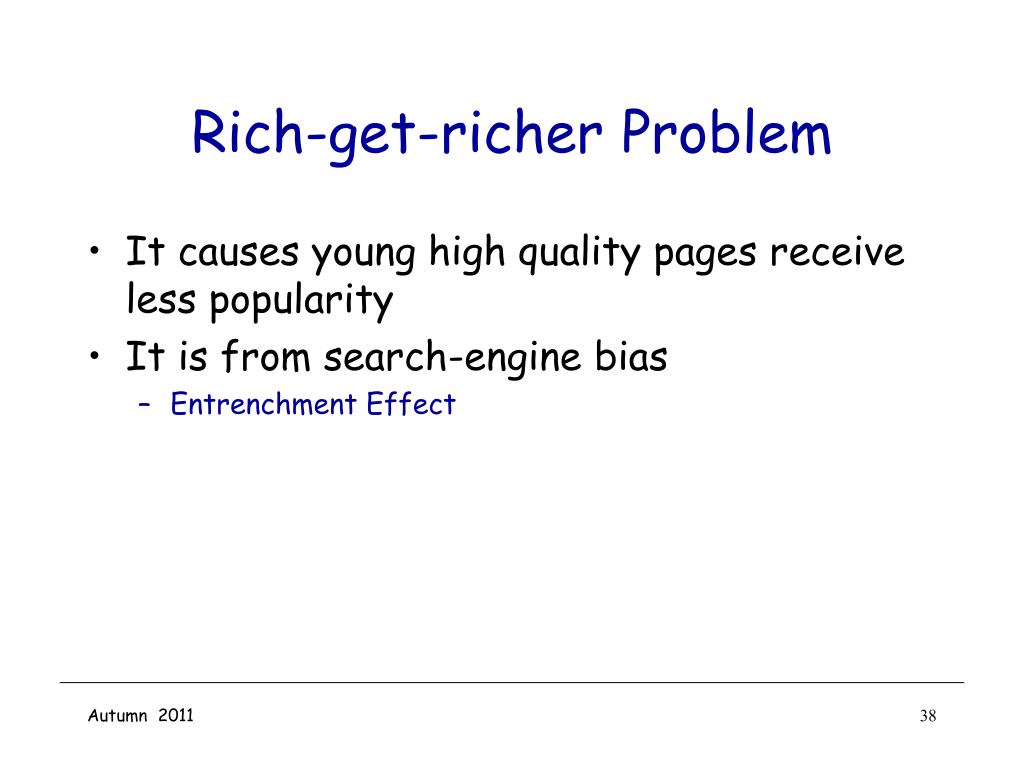 Rich-get-richer Problem

• It causes young high quality pages receive less popularity
• It is from search-engine bias
– Entrenchment Effect

Autumn 2011

38